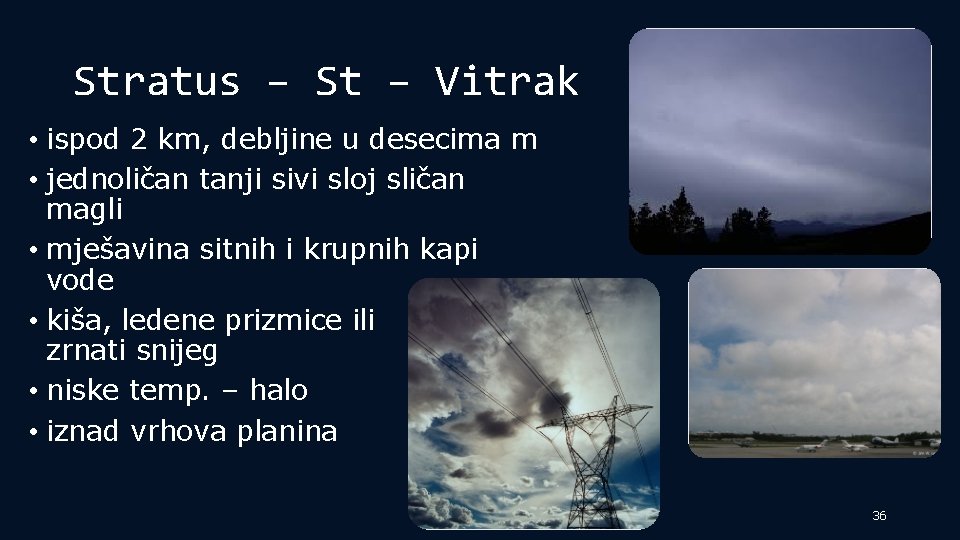 Stratus – St – Vitrak

• ispod 2 km, debljine u desecima m
• jednoličan tanji sivi sloj sličan magli
• mješavina sitnih i krupnih kapi vode
• kiša, ledene prizmice ili zrnati snijeg
• niske temp. – halo
• iznad vrhova planina

36